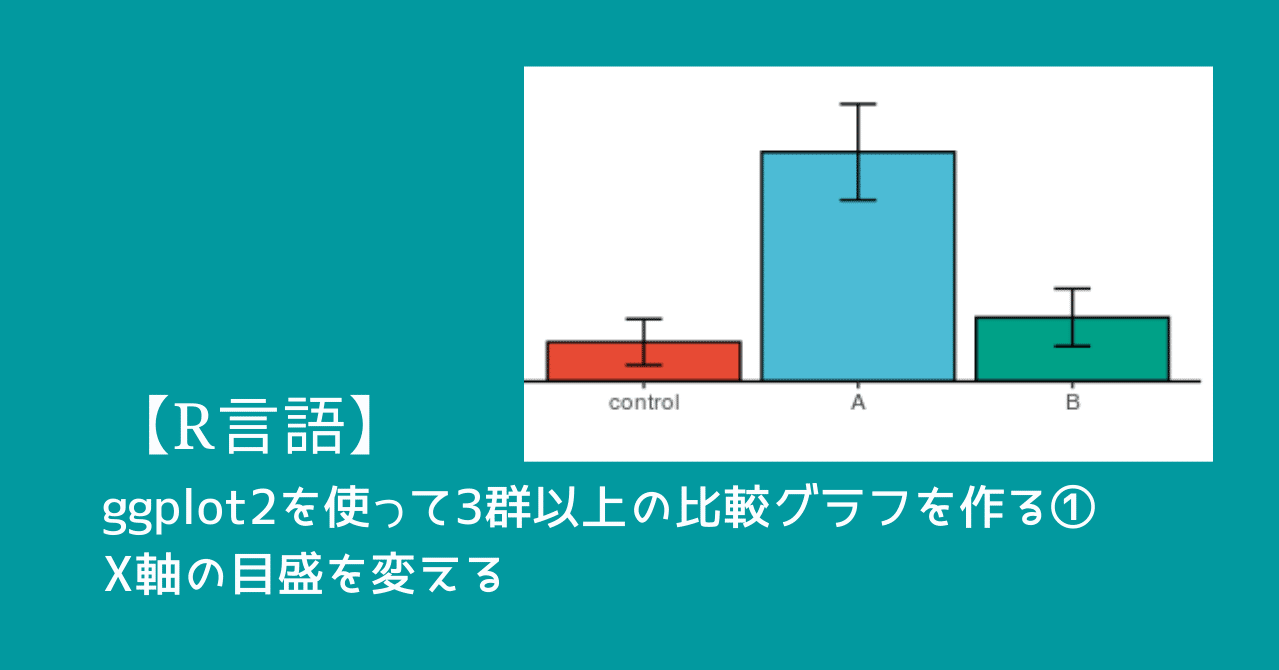 control

A

B

【R言語】

ggplot2を使って3群以上の比較グラフを作る①
X軸の目盛を変える